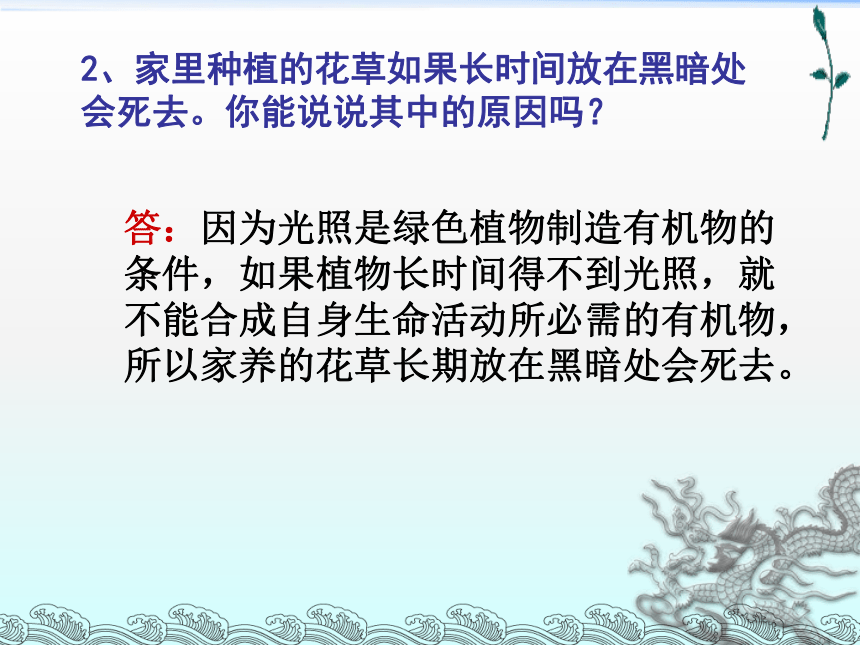 2、家里种植的花草如果长时间放在黑暗处会死去。你能说说其中的原因吗？

答：因为光照是绿色植物制造有机物的条件，如果植物长时间得不到光照，就不能合成自身生命活动所必需的有机物，所以家养的花草长期放在黑暗处会死去。